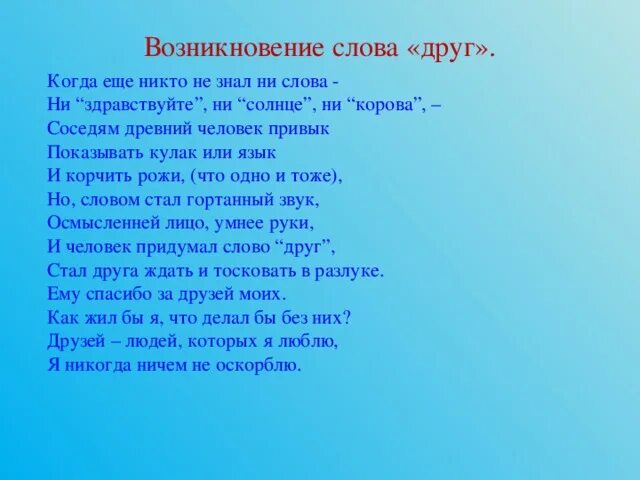 Возникновение слова «друг».

Когда еще никто не знал ни слова -
Ни “здравствуйте”, ни “солнце”, ни “корова”, –
Соседям древний человек привык
Показывать кулак или язык
И корчить рожи, (что одно и тоже),
Но, словом стал гортанный звук,
Осмысленней лицо, умнее руки,
И человек придумал слово “друг”,
Стал друга ждать и тосковать в разлуке.
Ему спасибо за друзей моих.
Как жил бы я, что делал бы без них?
Друзей – людей, которых я люблю,
Я никогда ничем не оскорблю.